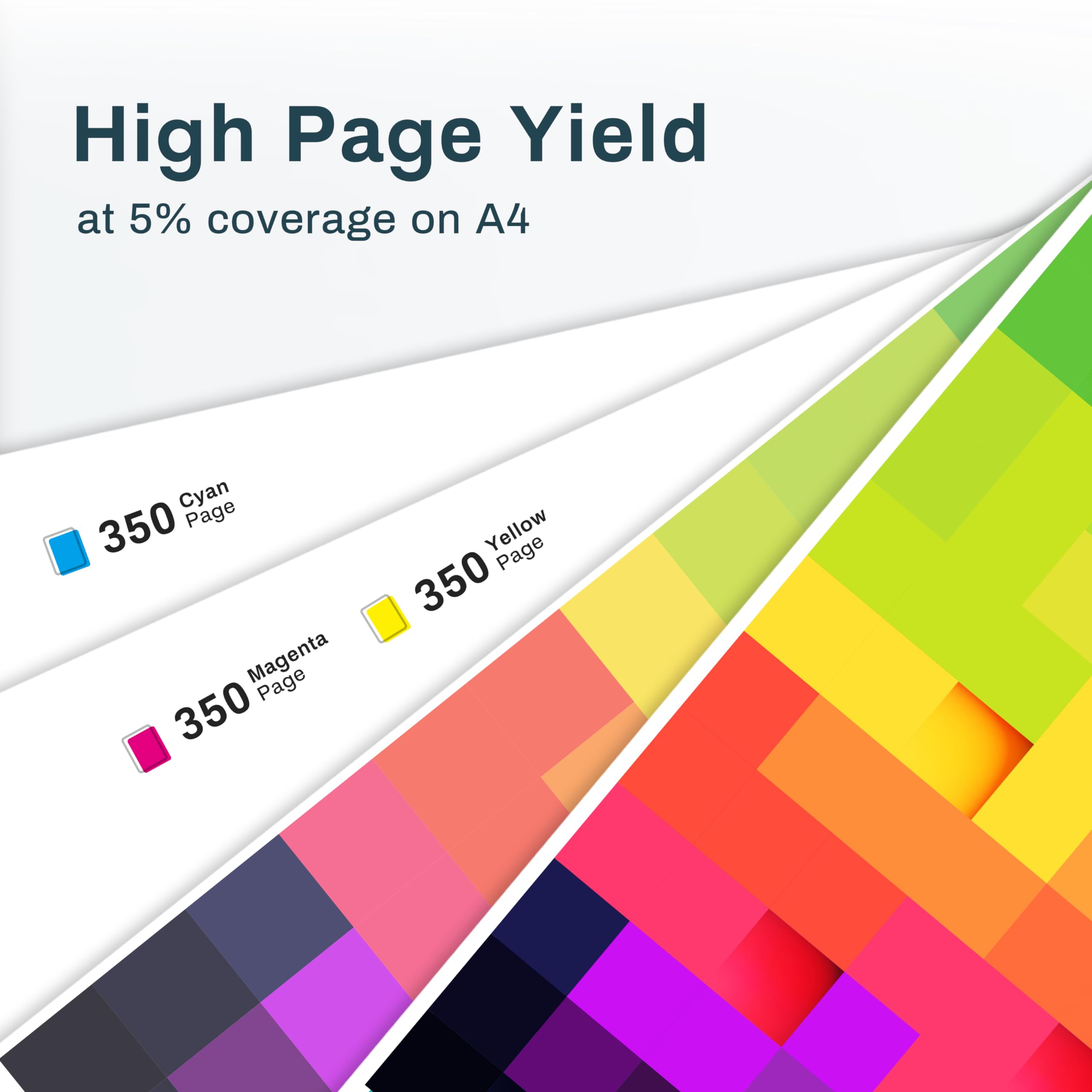 High Page Yield

at 5% coverage on A4

350 Cyan Page

350 Yellow Page

350 Magenta Page